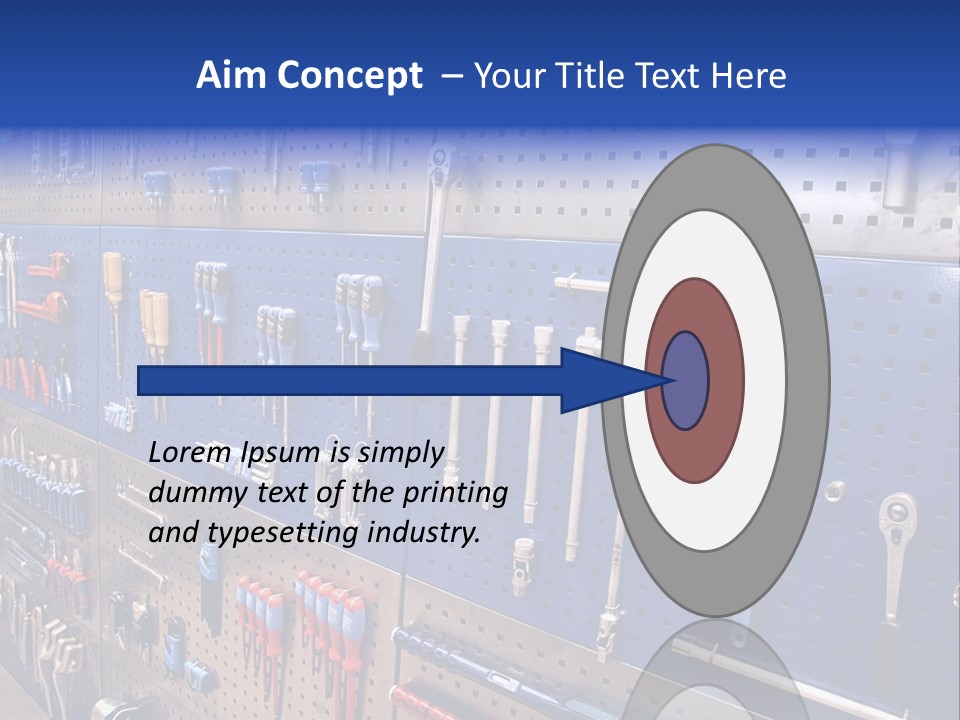 Aim Concept – Your Title Text Here

Lorem Ipsum is simply dummy text of the printing and typesetting industry.